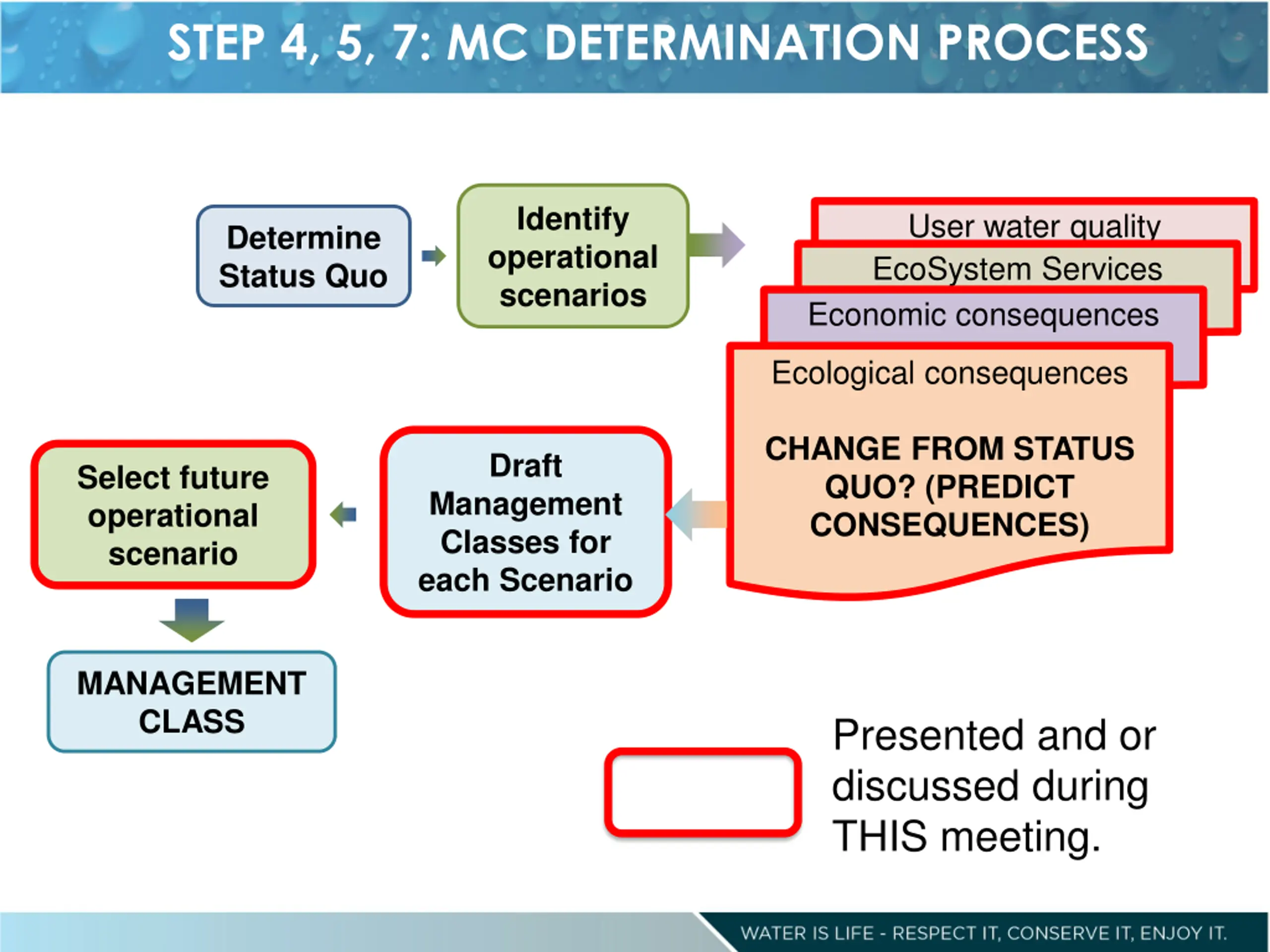 STEP 4, 5, 7: MC DETERMINATION PROCESS

Determine Status Quo

Identify operational scenarios

User water quality

EcoSystem Services

Economic consequences

Ecological consequences

CHANGE FROM STATUS QUO? (PREDICT CONSEQUENCES)

Draft Management Classes for each Scenario

Select future operational scenario

MANAGEMENT CLASS

Presented and or discussed during THIS meeting.

WATER IS LIFE - RESPECT IT, CONSERVE IT, ENJOY IT.